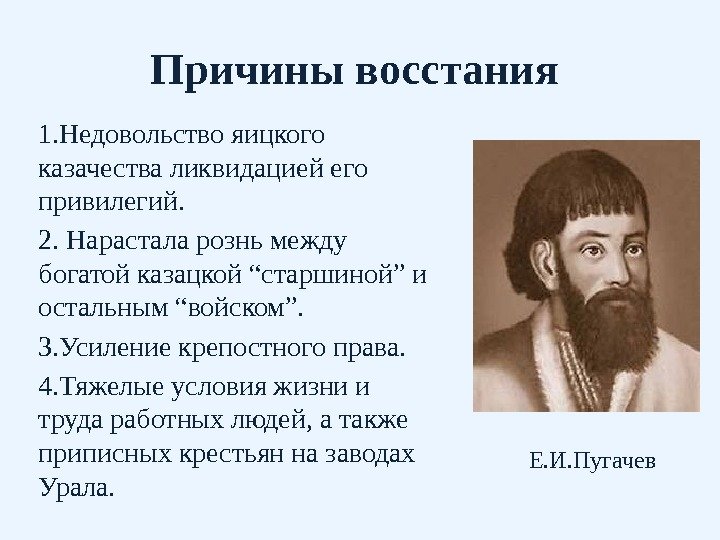 Причины восстания

1.Недовольство яицкого казачества ликвидацией его привилегий.

2. Нарастала рознь между богатой казацкой “старшиной” и остальным “войском”.

3.Усиление крепостного права.

4.Тяжелые условия жизни и труда работных людей, а также приписных крестьян на заводах Урала.

Е.И.Пугачев